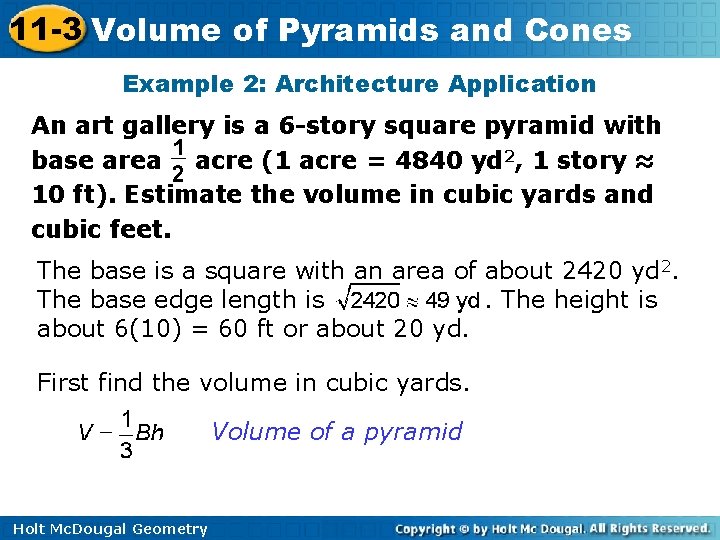 11-3 Volume of Pyramids and Cones

Example 2: Architecture Application

An art gallery is a 6-story square pyramid with base area $\frac{1}{2}$ acre (1 acre = 4840 yd$^2$, 1 story ≈ 10 ft). Estimate the volume in cubic yards and cubic feet.

The base is a square with an area of about 2420 yd$^2$. The base edge length is $\sqrt{2420} \approx 49$ yd. The height is about 6(10) = 60 ft or about 20 yd.

First find the volume in cubic yards.

$V - \frac{1}{3}Bh$ Volume of a pyramid

Holt McDougal Geometry

Copyright © by Holt Mc Dougal. All Rights Reserved.